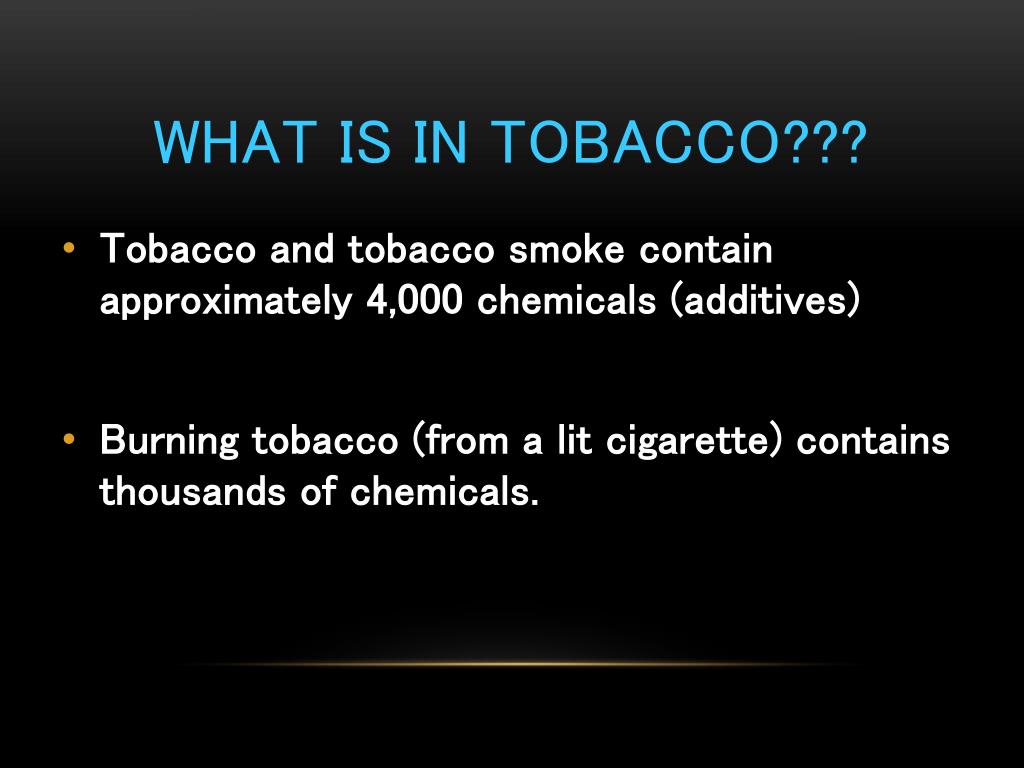 WHAT IS IN TOBACCO???

• Tobacco and tobacco smoke contain approximately 4,000 chemicals (additives)

• Burning tobacco (from a lit cigarette) contains thousands of chemicals.